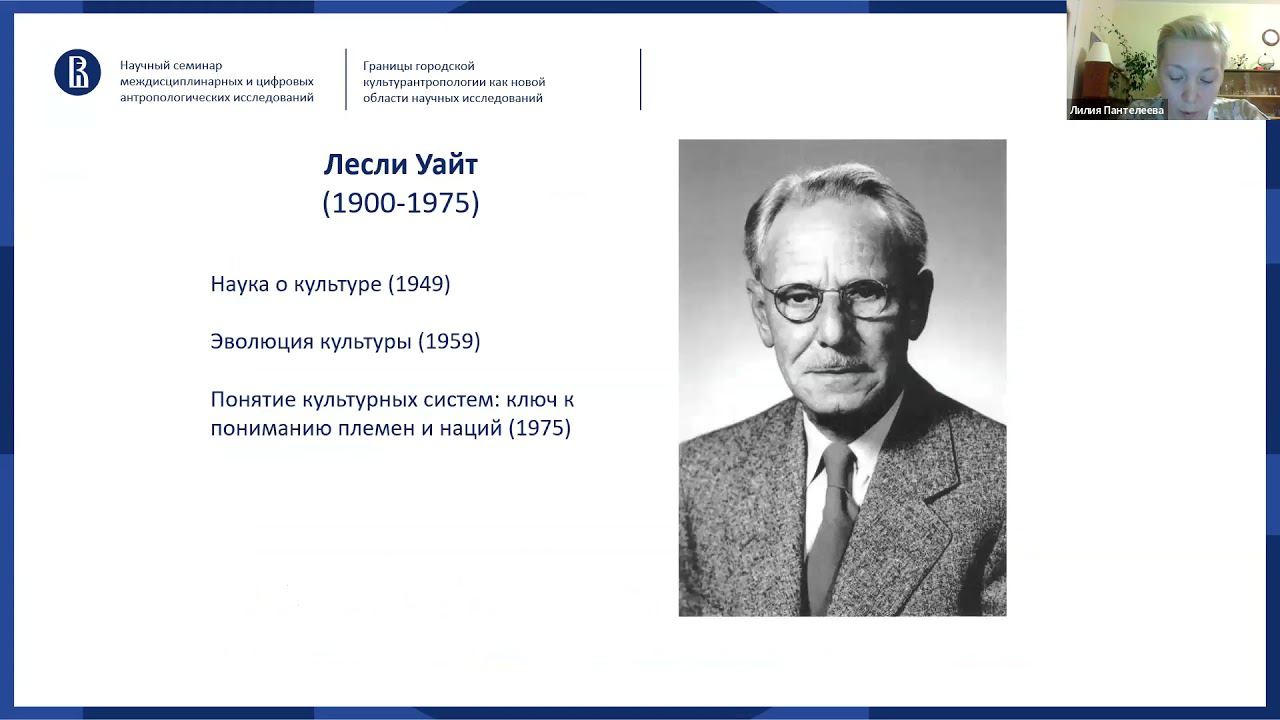 Научный семинар междисциплинарных и цифровых антропологических исследований

Границы городской культурантропологии как новой области научных исследований

Лилия Пантелеева

Лесли Уайт
(1900-1975)

Наука о культуре (1949)

Эволюция культуры (1959)

Понятие культурных систем: ключ к пониманию племен и наций (1975)